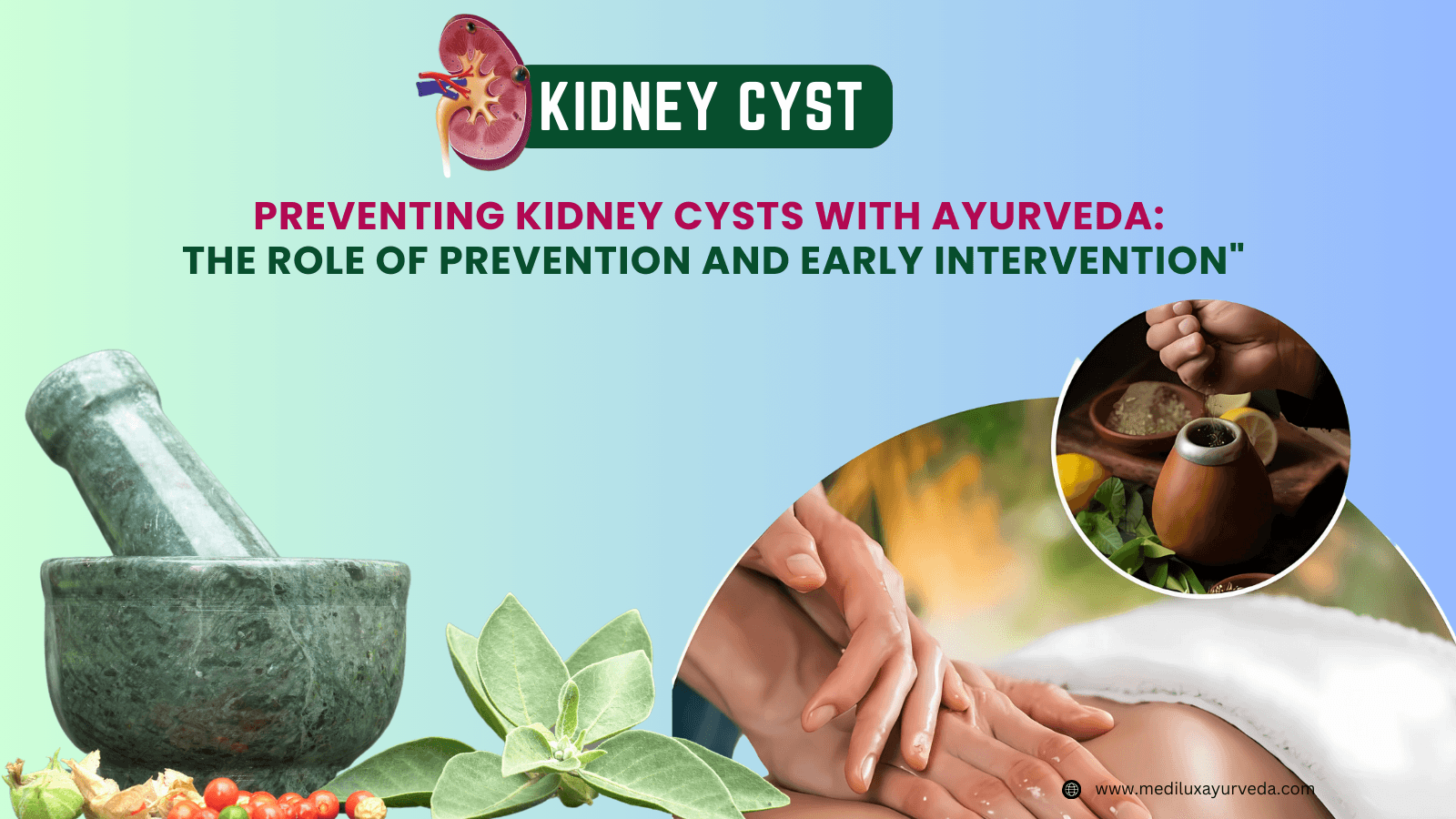 KIDNEY CYST

PREVENTING KIDNEY CYSTS WITH AYURVEDA: THE ROLE OF PREVENTION AND EARLY INTERVENTION"

www.mediluxayurveda.com